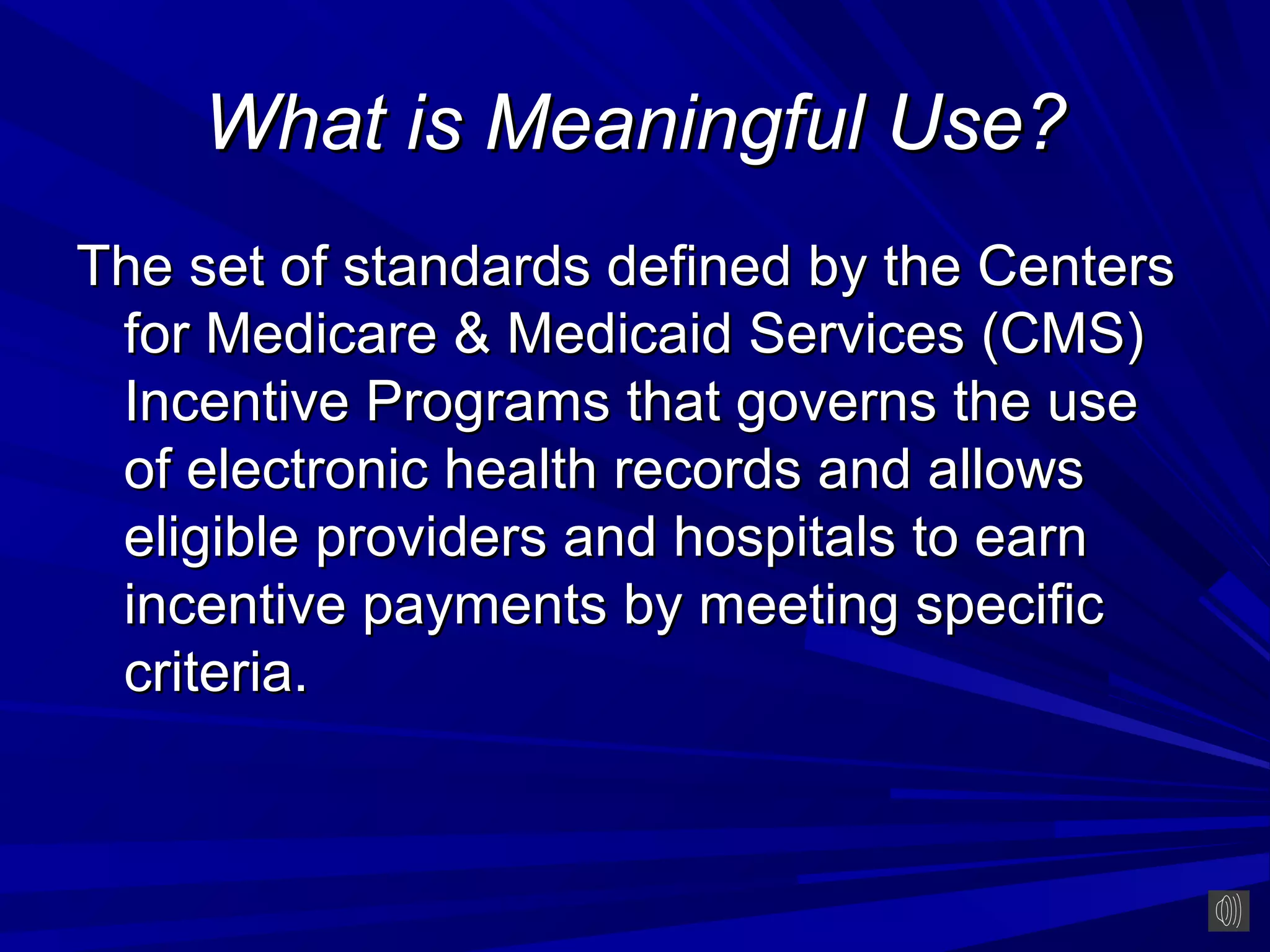 What is Meaningful Use?

The set of standards defined by the Centers for Medicare & Medicaid Services (CMS) Incentive Programs that governs the use of electronic health records and allows eligible providers and hospitals to earn incentive payments by meeting specific criteria.